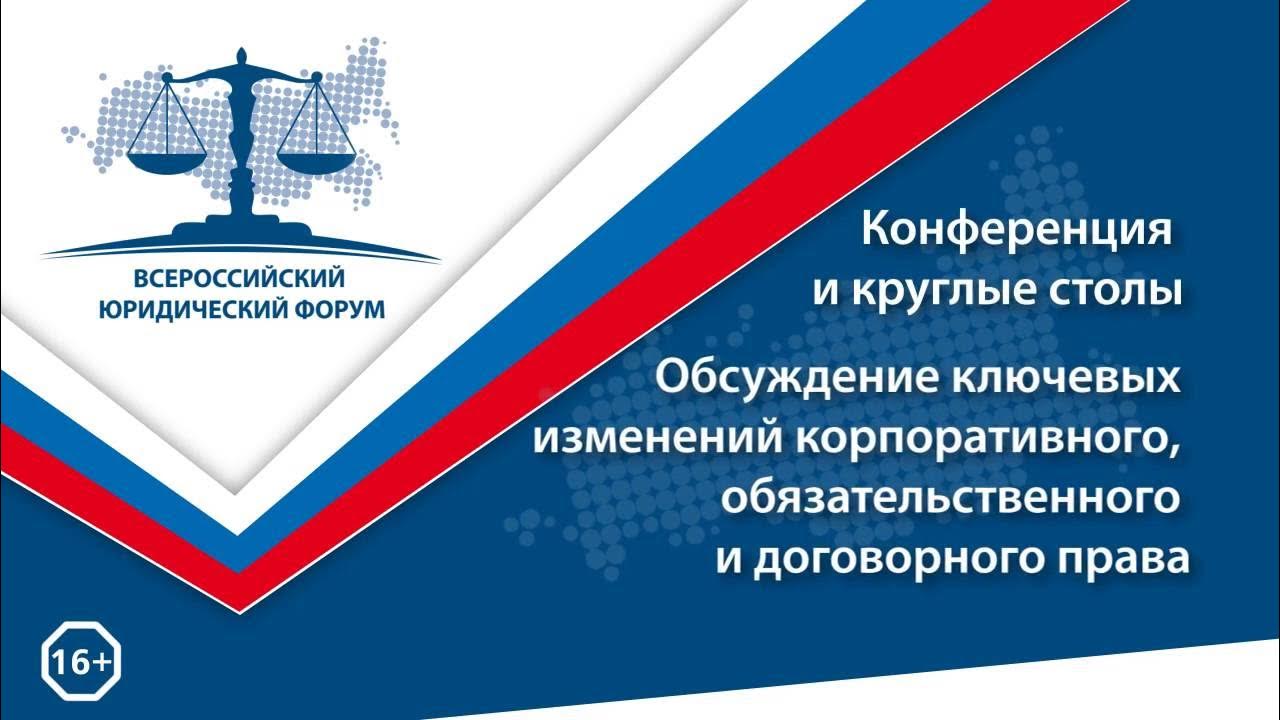 ВСЕРОССИЙСКИЙ ЮРИДИЧЕСКИЙ ФОРУМ

Конференция и круглые столы

Обсуждение ключевых изменений корпоративного, обязательственного и договорного права

16+